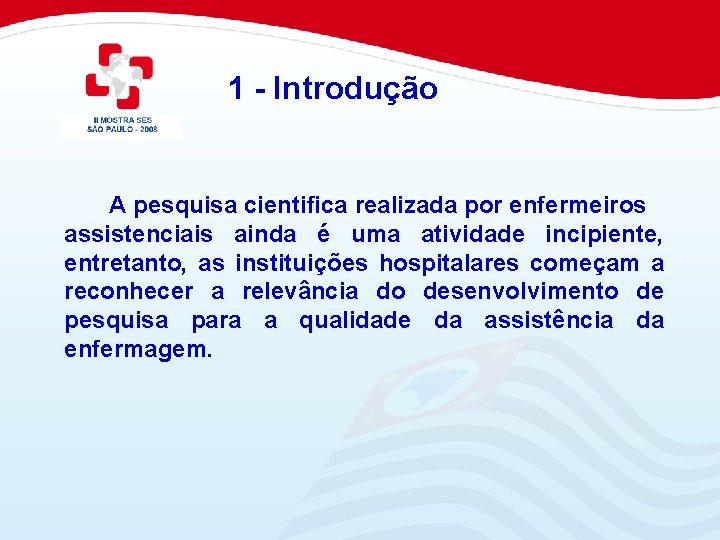 II MOSTRA SES
SÃO PAULO - 2008

1 - Introdução

A pesquisa cientifica realizada por enfermeiros assistenciais ainda é uma atividade incipiente, entretanto, as instituições hospitalares começam a reconhecer a relevância do desenvolvimento de pesquisa para a qualidade da assistência da enfermagem.